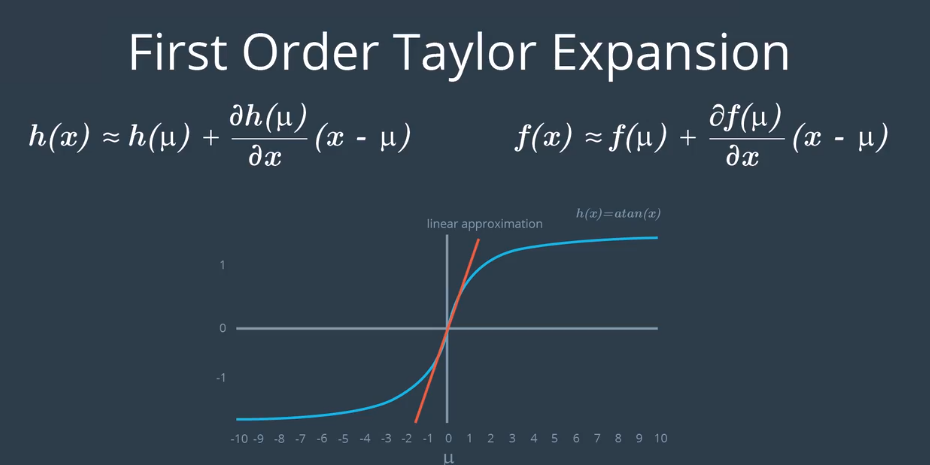 First Order Taylor Expansion

$h(x) \approx h(\mu) + \frac{\partial h(\mu)}{\partial x}(x - \mu)$

$f(x) \approx f(\mu) + \frac{\partial f(\mu)}{\partial x}(x - \mu)$

linear approximation

$h(x)=atan(x)$

1
0
-1

-10 -9 -8 -7 -6 -5 -4 -3 -2 -1 0 1 2 3 4 5 6 7 8 9 10

μ